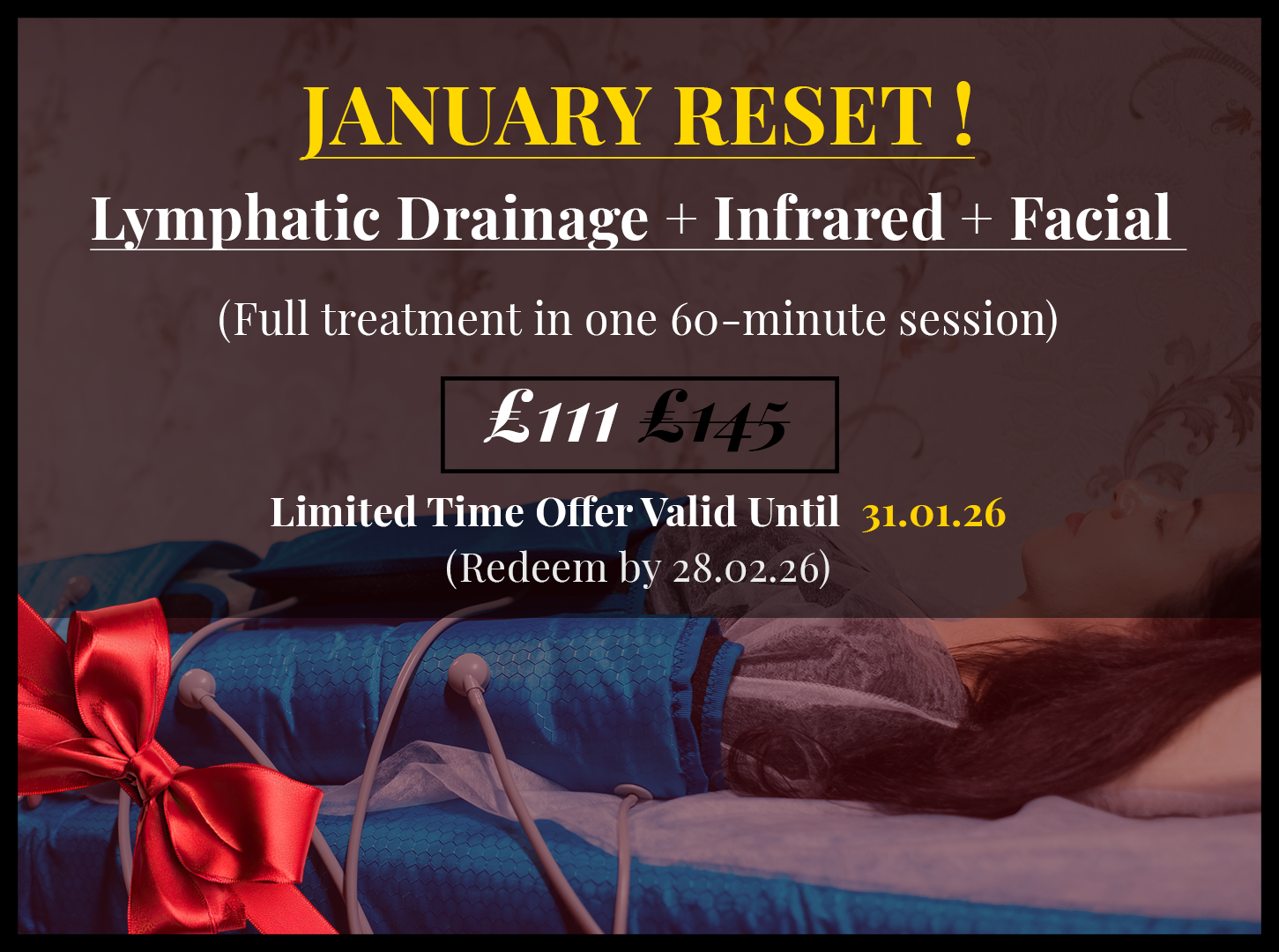 JANUARY RESET !

Lymphatic Drainage + Infrared + Facial

(Full treatment in one 60-minute session)

£111 £145

Limited Time Offer Valid Until 31.01.26
(Redeem by 28.02.26)